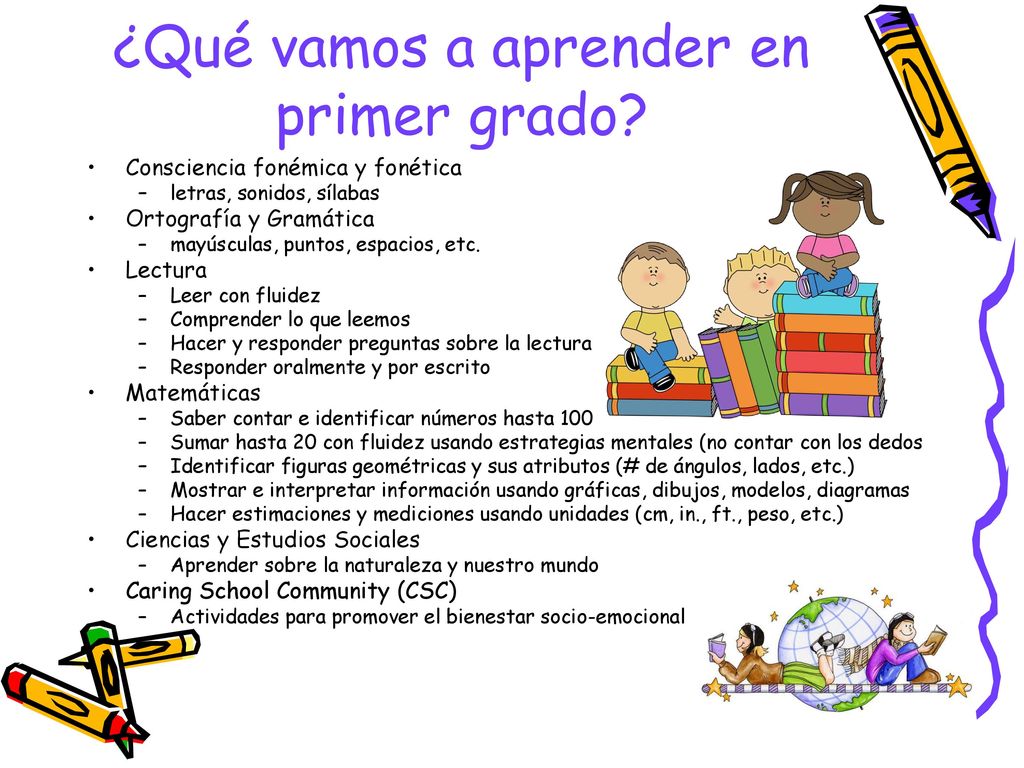 ¿Qué vamos a aprender en primer grado?

• Consciencia fonémica y fonética
 – letras, sonidos, sílabas
• Ortografía y Gramática
 – mayúsculas, puntos, espacios, etc.
• Lectura
 – Leer con fluidez
 – Comprender lo que leemos
 – Hacer y responder preguntas sobre la lectura
 – Responder oralmente y por escrito
• Matemáticas
 – Saber contar e identificar números hasta 100
 – Sumar hasta 20 con fluidez usando estrategias mentales (no contar con los dedos
 – Identificar figuras geométricas y sus atributos (# de ángulos, lados, etc.)
 – Mostrar e interpretar información usando gráficas, dibujos, modelos, diagramas
 – Hacer estimaciones y mediciones usando unidades (cm, in., ft., peso, etc.)
• Ciencias y Estudios Sociales
 – Aprender sobre la naturaleza y nuestro mundo
• Caring School Community (CSC)
 – Actividades para promover el bienestar socio-emocional